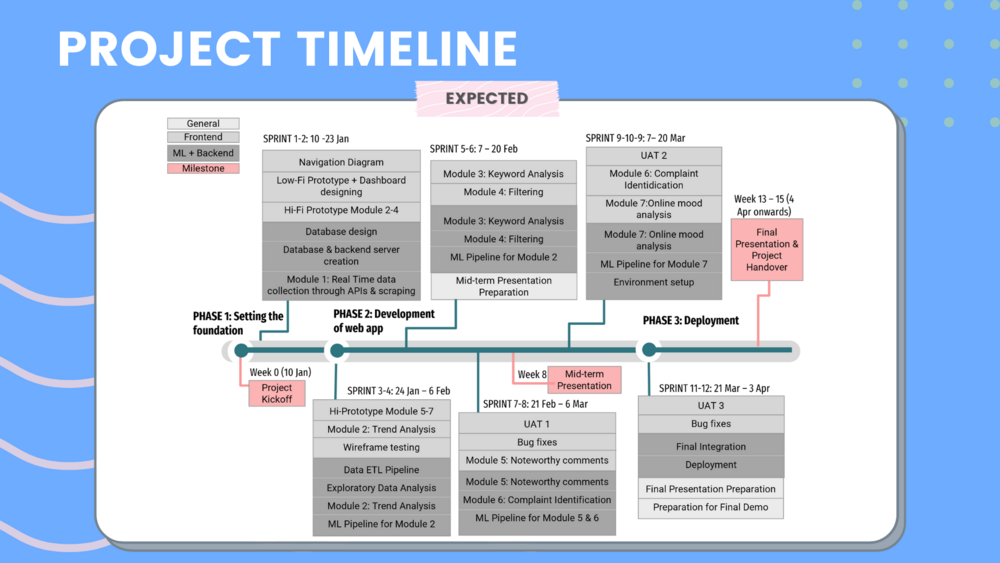 PROJECT TIMELINE

EXPECTED

General
Frontend
ML + Backend
Milestone

SPRINT 1-2: 10 -23 Jan
Navigation Diagram
Low-Fi Prototype + Dashboard designing
Hi-Fi Prototype Module 2-4
Database design
Database & backend server creation
Module 1: Real Time data collection through APIs & scraping

SPRINT 5-6: 7 – 20 Feb
Module 3: Keyword Analysis
Module 4: Filtering
Module 3: Keyword Analysis
Module 4: Filtering
ML Pipeline for Module 2
Mid-term Presentation Preparation

SPRINT 9-10-9: 7– 20 Mar
UAT 2
Module 6: Complaint Identidication
Module 7:Online mood analysis
Module 7: Online mood analysis
ML Pipeline for Module 7
Environment setup

Week 13 – 15 (4 Apr onwards)
Final Presentation & Project Handover

PHASE 1: Setting the foundation
PHASE 2: Development of web app
PHASE 3: Deployment

Week 0 (10 Jan)
Project Kickoff

Week 8
Mid-term Presentation

SPRINT 3-4: 24 Jan – 6 Feb
Hi-Prototype Module 5-7
Module 2: Trend Analysis
Wireframe testing
Data ETL Pipeline
Exploratory Data Analysis
Module 2: Trend Analysis
ML Pipeline for Module 2

SPRINT 7-8: 21 Feb – 6 Mar
UAT 1
Bug fixes
Module 5: Noteworthy comments
Module 5: Noteworthy comments
Module 6: Complaint Identification
ML Pipeline for Module 5 & 6

SPRINT 11-12: 21 Mar – 3 Apr
UAT 3
Bug fixes
Final Integration
Deployment
Final Presentation Preparation
Preparation for Final Demo